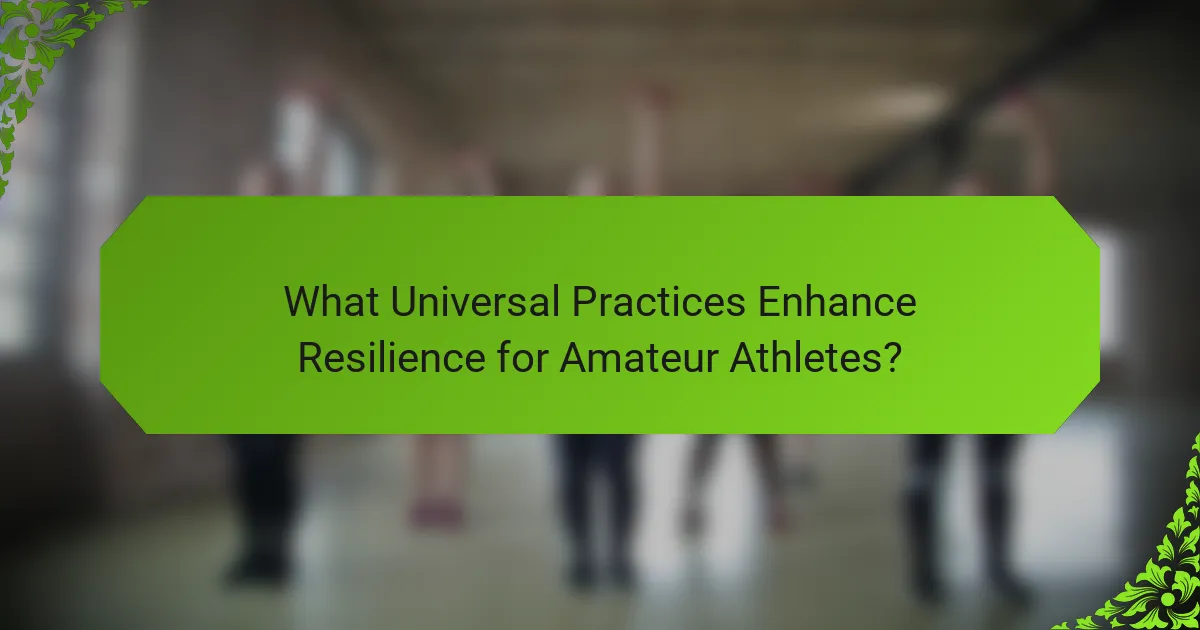 What Universal Practices Enhance Resilience for Amateur Athletes?